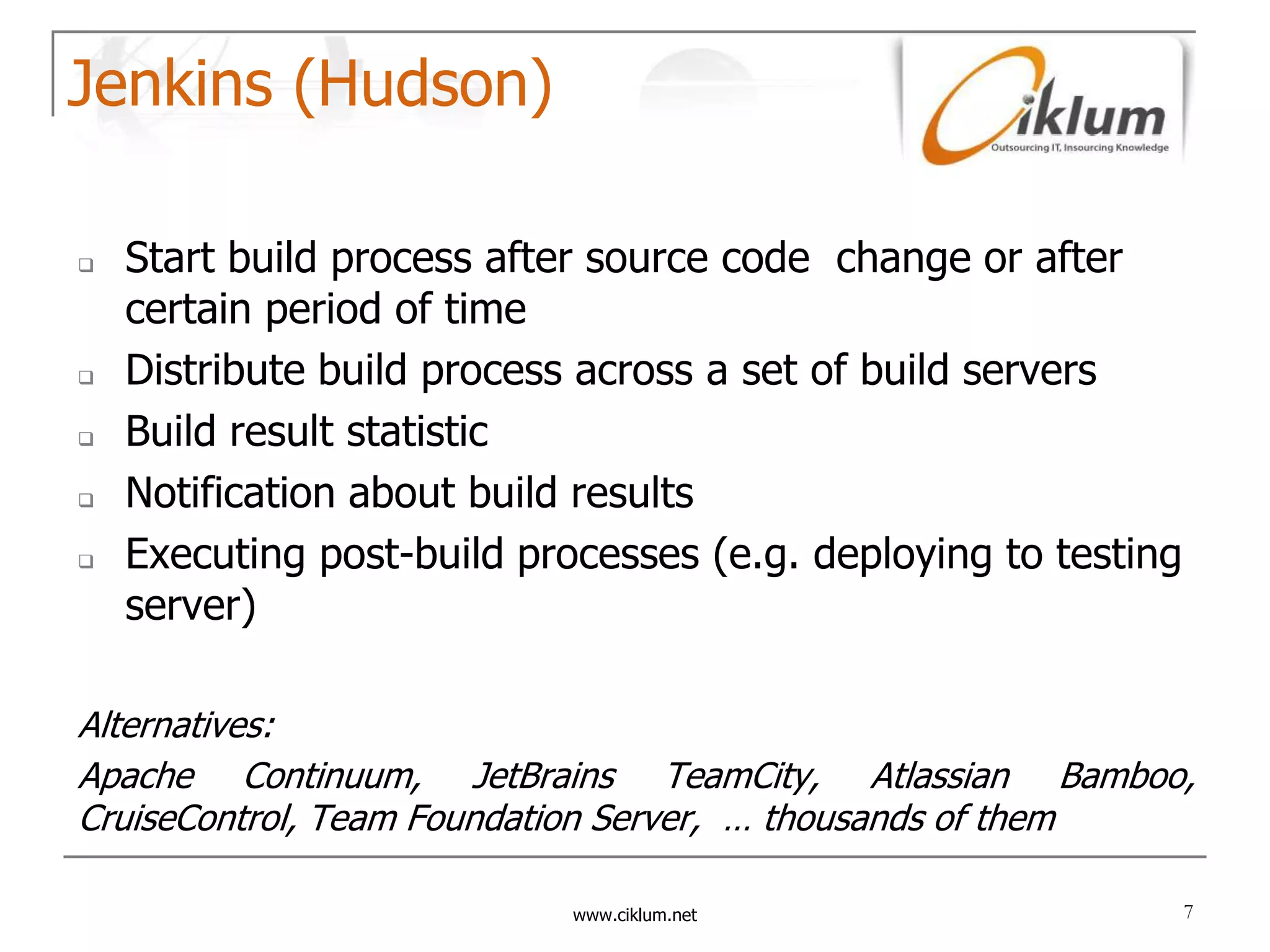 Jenkins (Hudson)

Ciklum
Outsourcing IT, Insourcing Knowledge

❑ Start build process after source code change or after certain period of time
❑ Distribute build process across a set of build servers
❑ Build result statistic
❑ Notification about build results
❑ Executing post-build processes (e.g. deploying to testing server)

Alternatives:

Apache Continuum, JetBrains TeamCity, Atlassian Bamboo, CruiseControl, Team Foundation Server, … thousands of them

www.ciklum.net

7